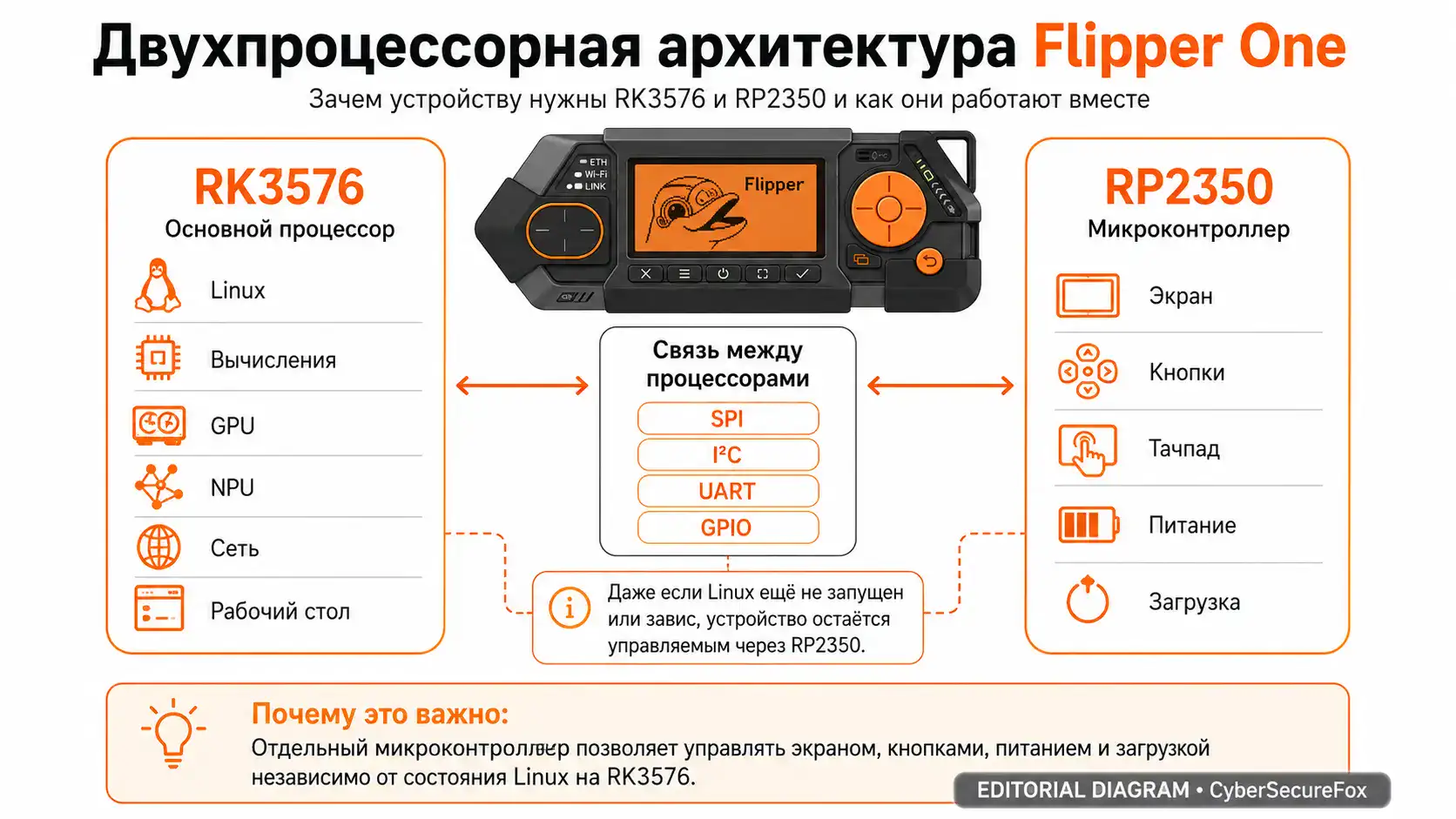 Двухпроцессорная архитектура Flipper One

Зачем устройству нужны RK3576 и RP2350 и как они работают вместе

RK3576
Основной процессор

Linux
Вычисления
GPU
NPU
Сеть
Рабочий стол

ETH
Wi-Fi
LINK
Flipper

Связь между процессорами
SPI
I²C
UART
GPIO

Даже если Linux ещё не запущен или завис, устройство остаётся управляемым через RP2350.

RP2350
Микроконтроллер

Экран
Кнопки
Тачпад
Питание
Загрузка

Почему это важно:
Отдельный микроконтроллер позволяет управлять экраном, кнопками, питанием и загрузкой независимо от состояния Linux на RK3576.

EDITORIAL DIAGRAM • CyberSecureFox